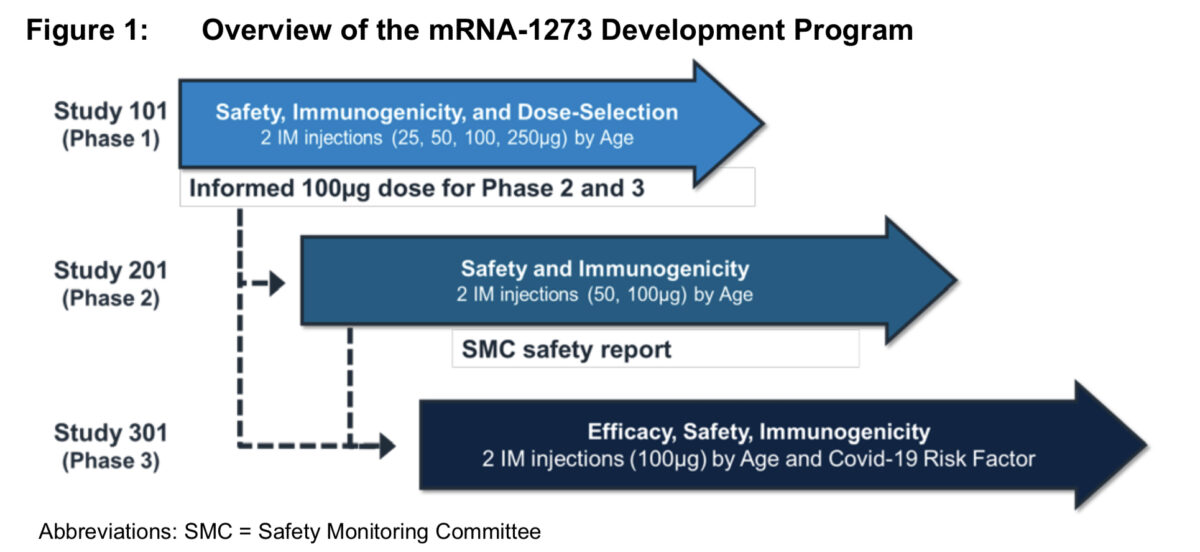 Figure 1: Overview of the mRNA-1273 Development Program

Study 101
(Phase 1)

Safety, Immunogenicity, and Dose-Selection
2 IM injections (25, 50, 100, 250µg) by Age

Informed 100µg dose for Phase 2 and 3

Study 201
(Phase 2)

Safety and Immunogenicity
2 IM injections (50, 100µg) by Age

SMC safety report

Study 301
(Phase 3)

Efficacy, Safety, Immunogenicity
2 IM injections (100µg) by Age and Covid-19 Risk Factor

Abbreviations: SMC = Safety Monitoring Committee